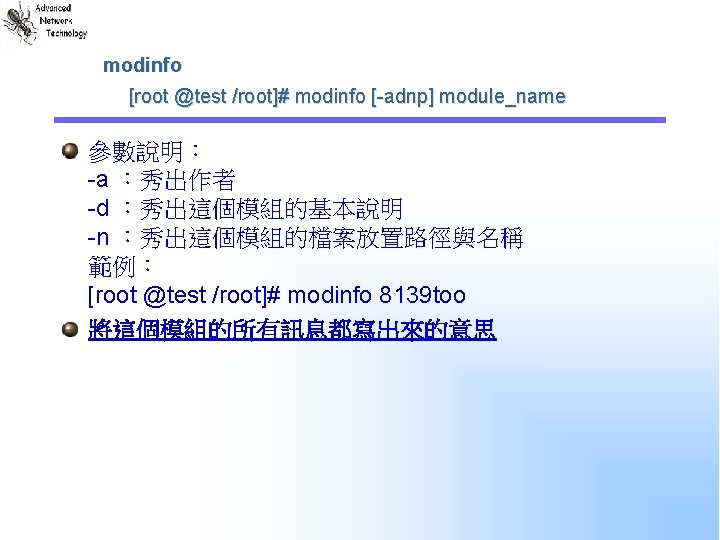 Advanced Network Technology

modinfo

[root @test /root]# modinfo [-adnp] module_name

參數說明：
-a ：秀出作者
-d ：秀出這個模組的基本說明
-n ：秀出這個模組的檔案放置路徑與名稱
範例：
[root @test /root]# modinfo 8139too

將這個模組的所有訊息都寫出來的意思